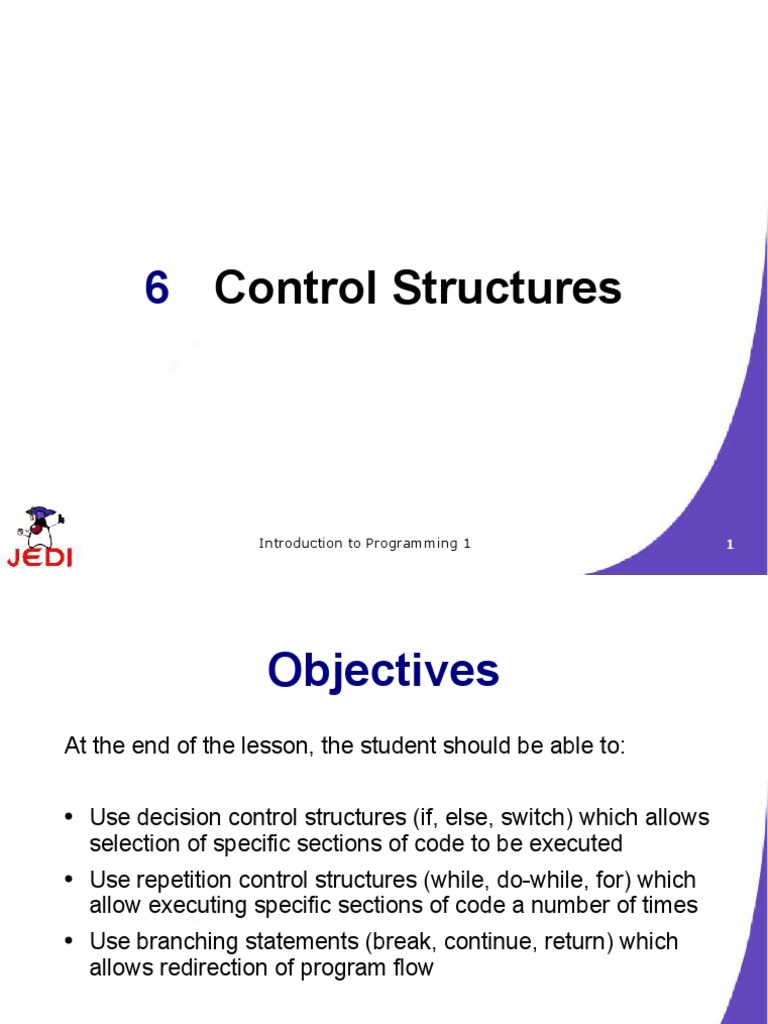 6 Control Structures

JEDI

Introduction to Programming 1

1

Objectives

At the end of the lesson, the student should be able to:

• Use decision control structures (if, else, switch) which allows selection of specific sections of code to be executed
• Use repetition control structures (while, do-while, for) which allow executing specific sections of code a number of times
• Use branching statements (break, continue, return) which allows redirection of program flow